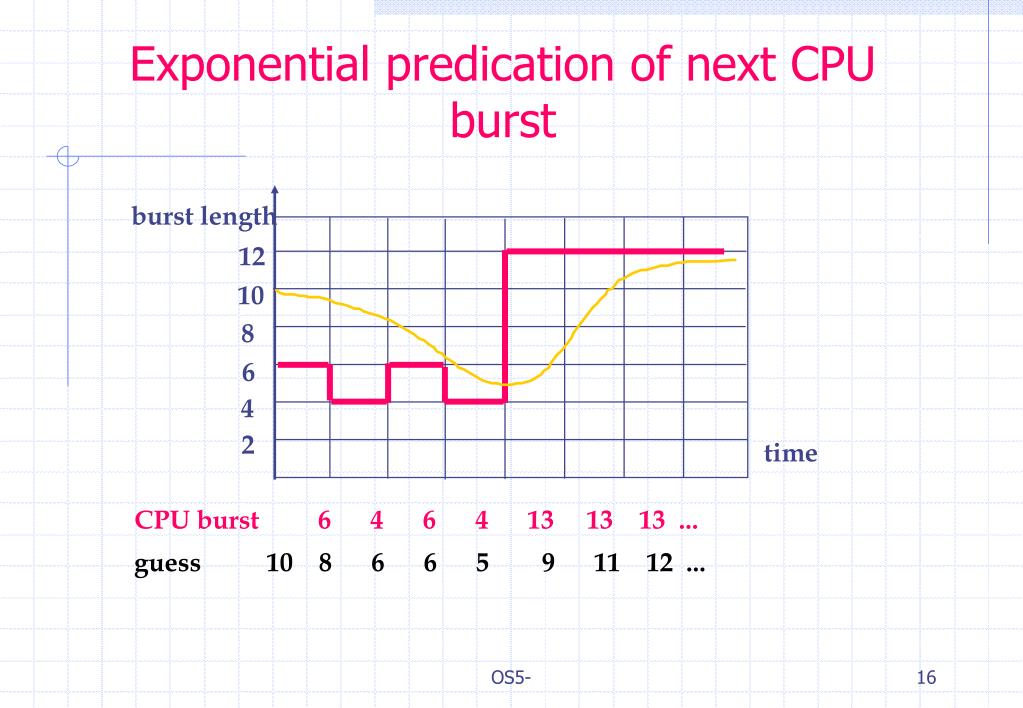 Exponential predication of next CPU burst

burst length

12
10
8
6
4
2

time

CPU burst 6 4 6 4 13 13 13 ...
guess 10 8 6 6 5 9 11 12 ...

OS5-

16